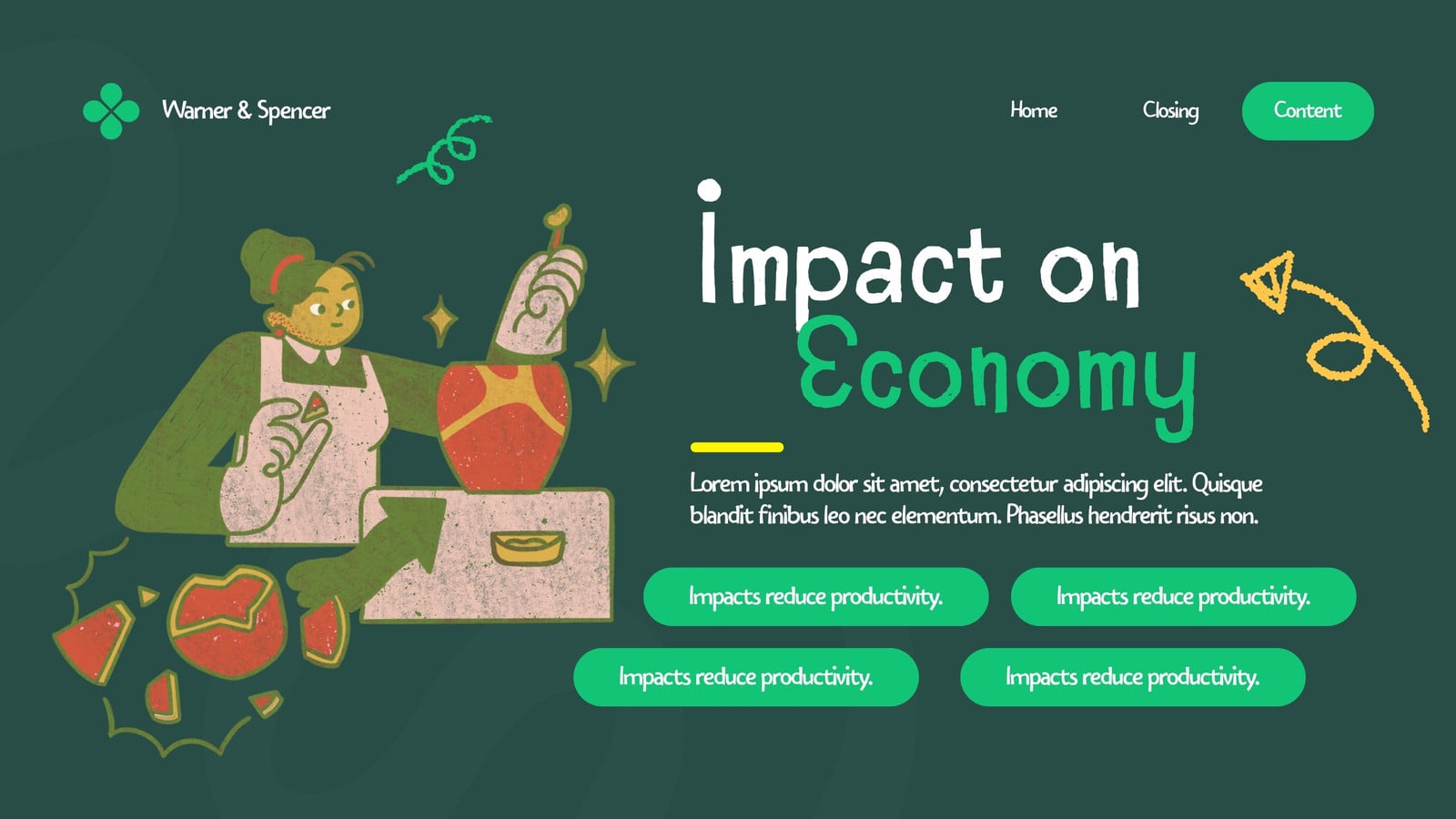 Warner & Spencer

Home

Closing

Content

Impact on Economy

Lorem ipsum dolor sit amet, consectetur adipiscing elit. Quisque blandit finibus leo nec elementum. Phasellus hendrerit risus non.

Impacts reduce productivity.

Impacts reduce productivity.

Impacts reduce productivity.

Impacts reduce productivity.